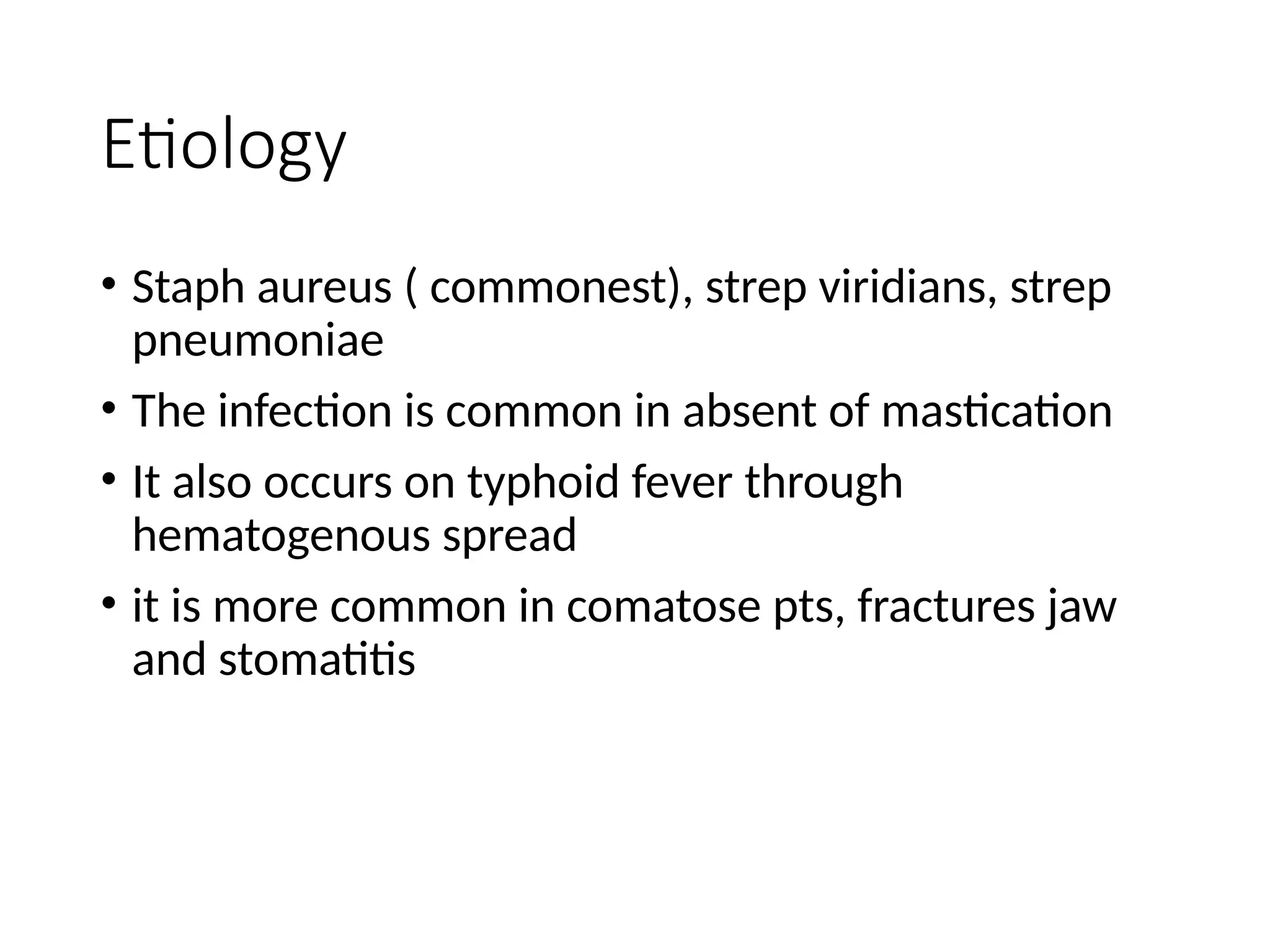 Etiology

• Staph aureus ( commonest), strep viridians, strep pneumoniae

• The infection is common in absent of mastication

• It also occurs on typhoid fever through hematogenous spread

• it is more common in comatose pts, fractures jaw and stomatitis